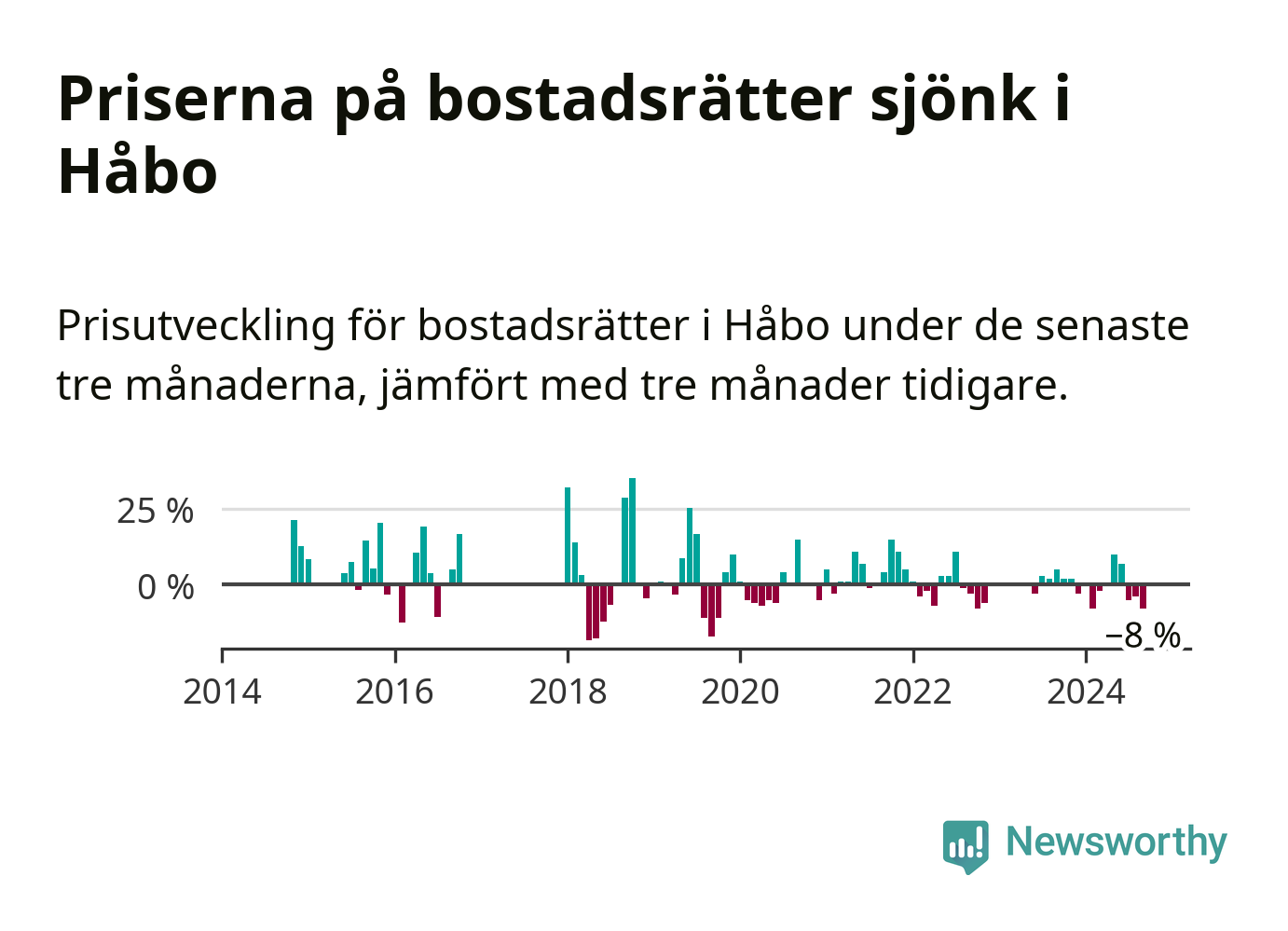 Priserna på bostadsrätter sjönk i Håbo

Prisutveckling för bostadsrätter i Håbo under de senaste tre månaderna, jämfört med tre månader tidigare.

25 %
0 %
−8 %
2014
2016
2018
2020
2022
2024

Newsworthy